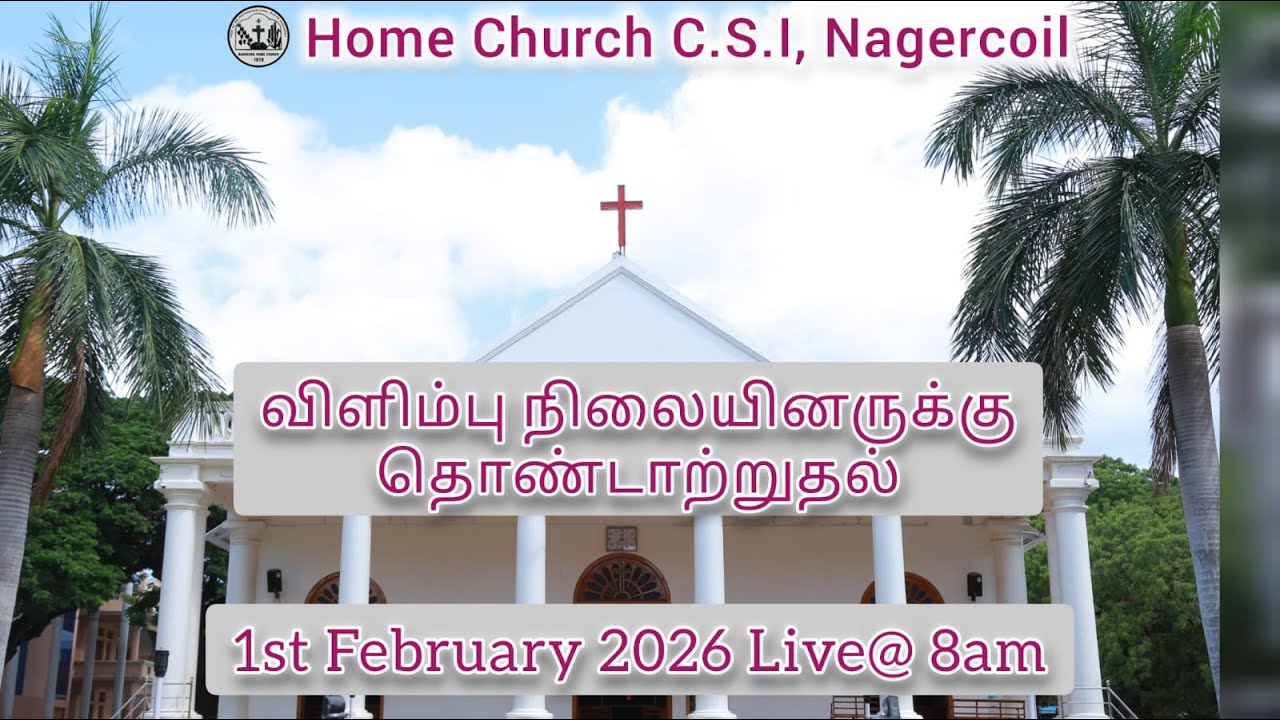 Home Church C.S.I, Nagercoil

விளிம்பு நிலையினருக்கு தொண்டாற்றுதல்

1st February 2026 Live@ 8am